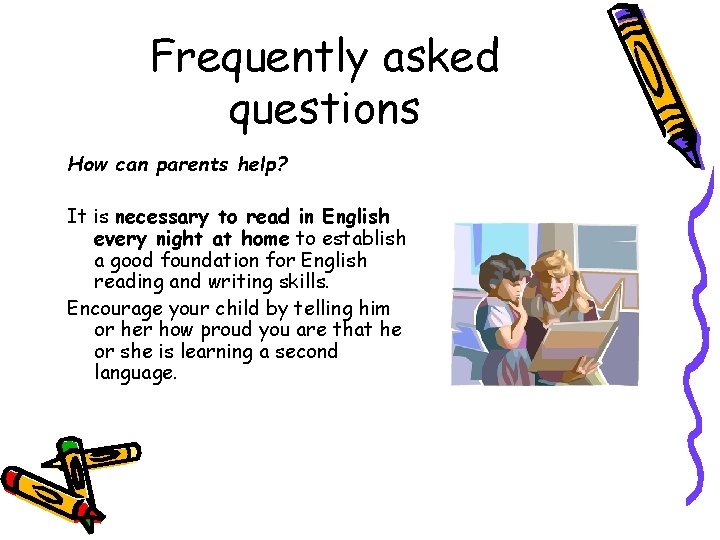 Frequently asked questions

How can parents help?

It is necessary to read in English every night at home to establish a good foundation for English reading and writing skills.

Encourage your child by telling him or her how proud you are that he or she is learning a second language.